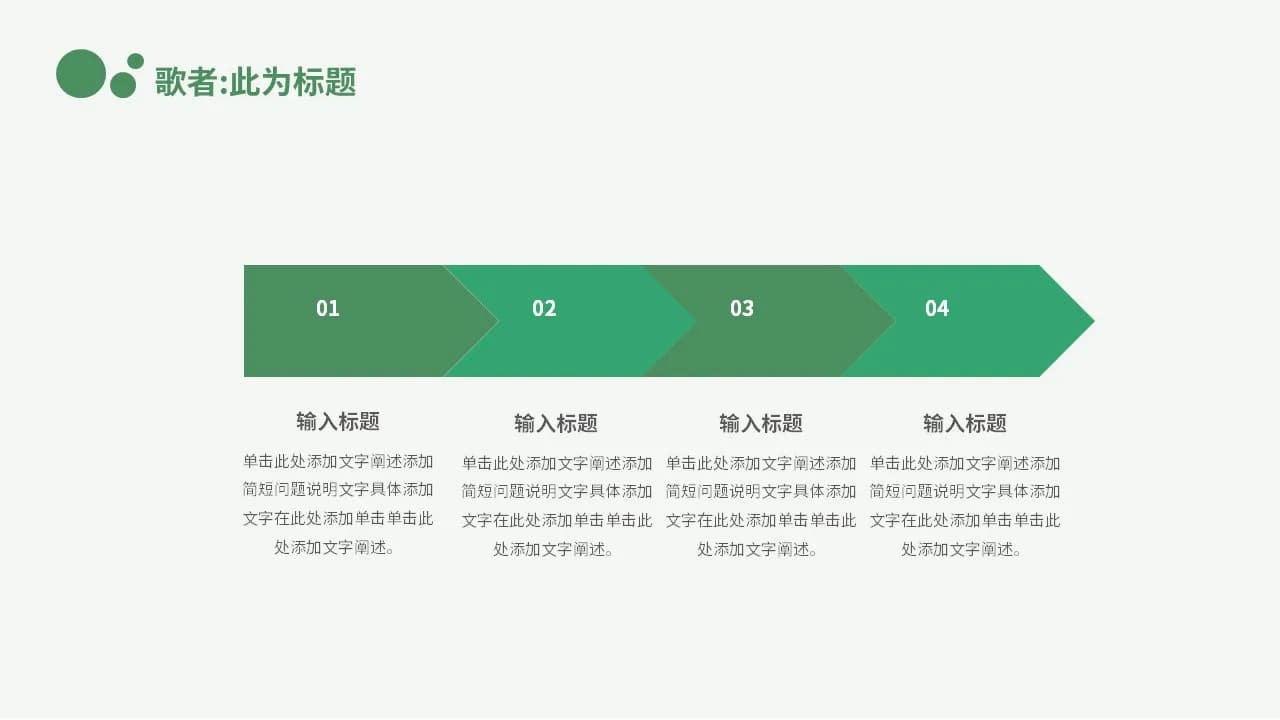 歌者:此为标题

01

02

03

04

输入标题

单击此处添加文字阐述添加简短问题说明文字具体添加文字在此处添加单击单击此处添加文字阐述。

输入标题

单击此处添加文字阐述添加简短问题说明文字具体添加文字在此处添加单击单击此处添加文字阐述。

输入标题

单击此处添加文字阐述添加简短问题说明文字具体添加文字在此处添加单击单击此处添加文字阐述。

输入标题

单击此处添加文字阐述添加简短问题说明文字具体添加文字在此处添加单击单击此处添加文字阐述。